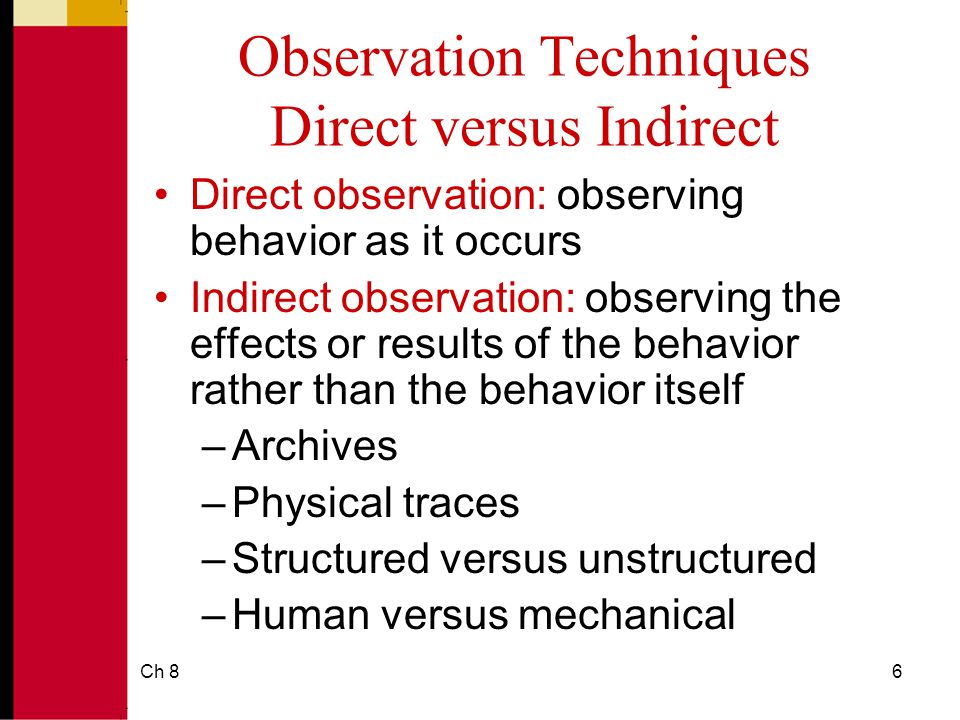 Observation Techniques
Direct versus Indirect

• Direct observation: observing behavior as it occurs

• Indirect observation: observing the effects or results of the behavior rather than the behavior itself

– Archives
– Physical traces
– Structured versus unstructured
– Human versus mechanical

Ch 8

6